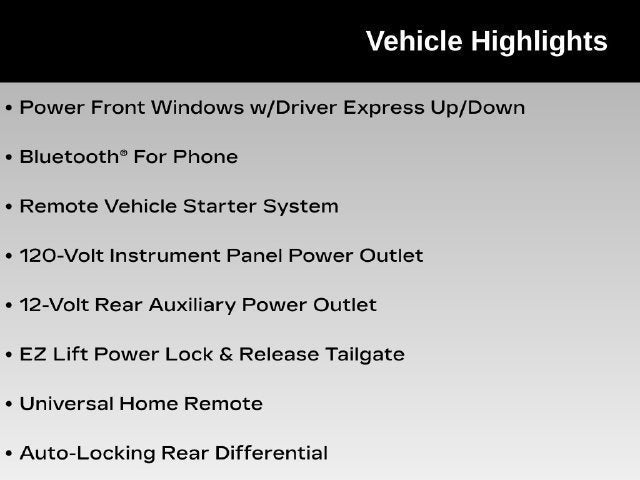 Vehicle Highlights

• Power Front Windows w/Driver Express Up/Down

• Bluetooth® For Phone

• Remote Vehicle Starter System

• 120-Volt Instrument Panel Power Outlet

• 12-Volt Rear Auxiliary Power Outlet

• EZ Lift Power Lock & Release Tailgate

• Universal Home Remote

• Auto-Locking Rear Differential